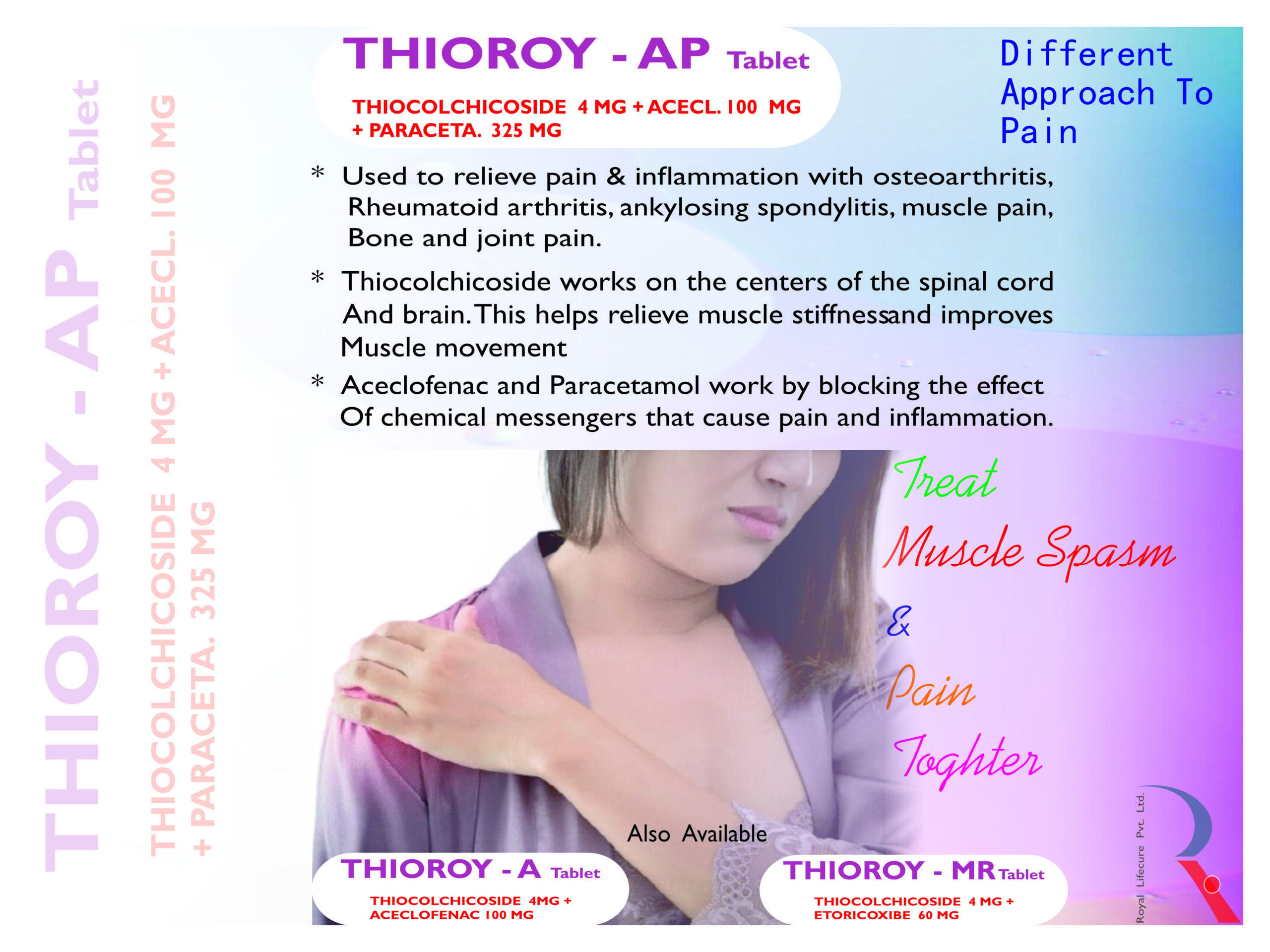 THIOROY - AP Tablet

THIOCOLCHICOSIDE 4 MG + ACECL. 100 MG + PARACETA. 325 MG

THIOROY - AP Tablet

THIOCOLCHICOSIDE 4 MG + ACECL. 100 MG + PARACETA. 325 MG

Different Approach To Pain

* Used to relieve pain & inflammation with osteoarthritis, Rheumatoid arthritis, ankylosing spondylitis, muscle pain, Bone and joint pain.

* Thiocolchicoside works on the centers of the spinal cord And brain. This helps relieve muscle stiffnessand improves Muscle movement

* Aceclofenac and Paracetamol work by blocking the effect Of chemical messengers that cause pain and inflammation.

Treat Muscle Spasm & Pain Toghter

Also Available

THIOROY - A Tablet
THIOCOLCHICOSIDE 4MG + ACECLOFENAC 100 MG

THIOROY - MR Tablet
THIOCOLCHICOSIDE 4 MG + ETORICOXIBE 60 MG

Royal Lifecure Pvt. Ltd.